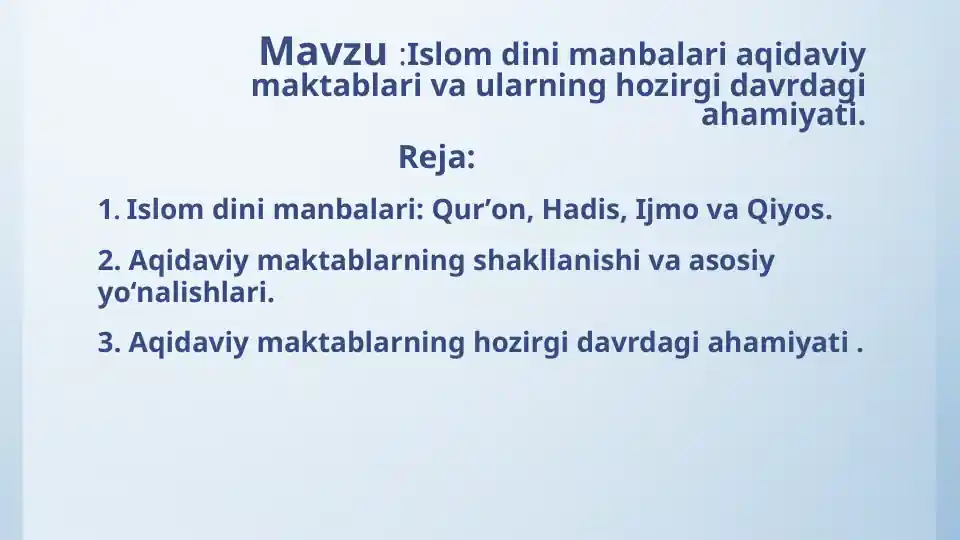 Mavzu :Islom dini manbalari aqidaviy maktablari va ularning hozirgi davrdagi ahamiyati.

Reja:

1. Islom dini manbalari: Qur’on, Hadis, Ijmo va Qiyos.

2. Aqidaviy maktablarning shakllanishi va asosiy yo‘nalishlari.

3. Aqidaviy maktablarning hozirgi davrdagi ahamiyati .